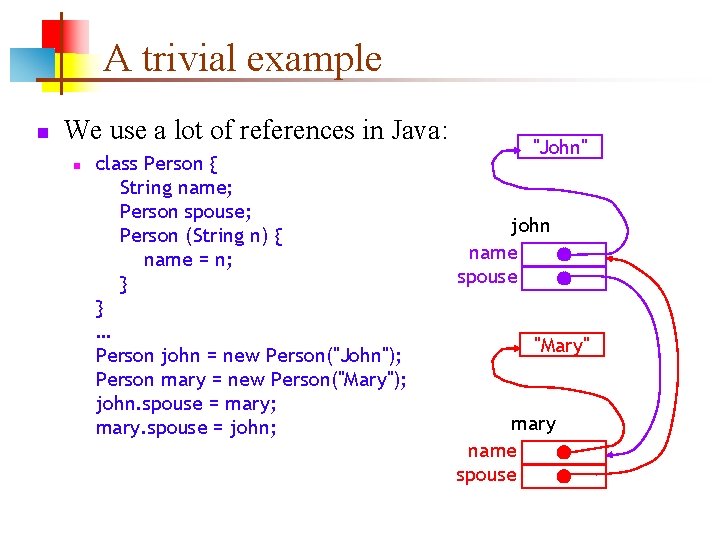 A trivial example

We use a lot of references in Java:

class Person {
String name;
Person spouse;
Person (String n) {
name = n;
}
}
...
Person john = new Person("John");
Person mary = new Person("Mary");
john.spouse = mary;
mary.spouse = john;

"John"

john
name
spouse

"Mary"

mary
name
spouse